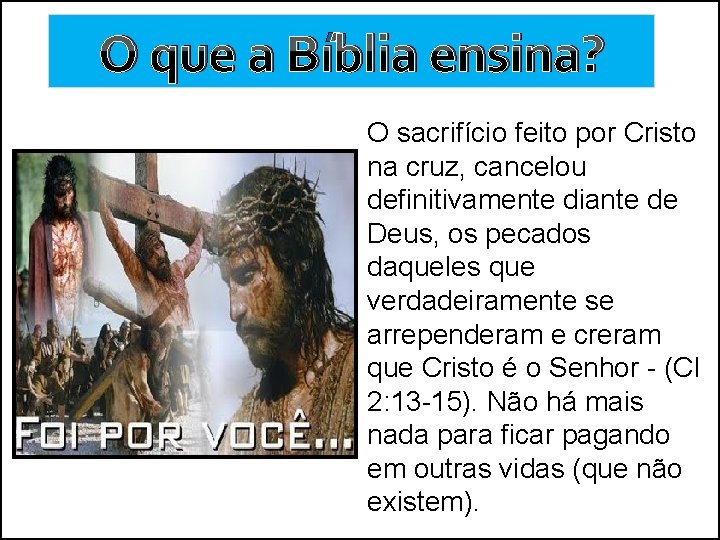 O que a Bíblia ensina?

FOI POR VOCÊ...

O sacrifício feito por Cristo na cruz, cancelou definitivamente diante de Deus, os pecados daqueles que verdadeiramente se arrependeram e creram que Cristo é o Senhor - (Cl 2:13-15). Não há mais nada para ficar pagando em outras vidas (que não existem).